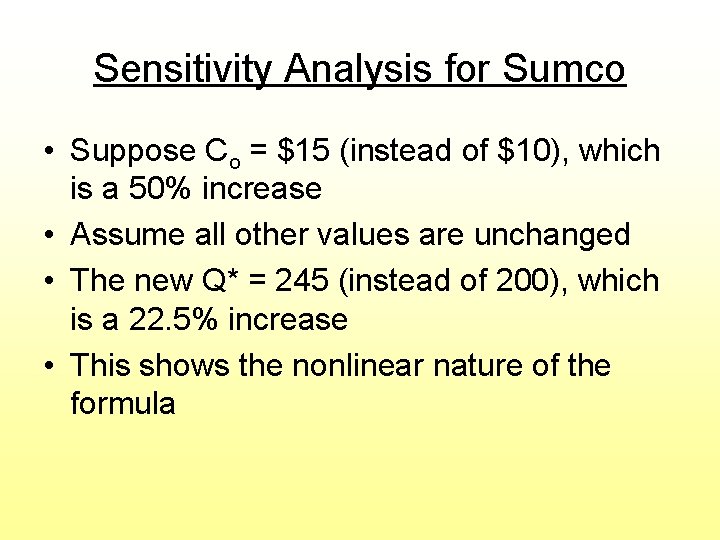 Sensitivity Analysis for Sumco

• Suppose $C_o$ = \$15 (instead of \$10), which is a 50% increase
• Assume all other values are unchanged
• The new Q* = 245 (instead of 200), which is a 22.5% increase
• This shows the nonlinear nature of the formula